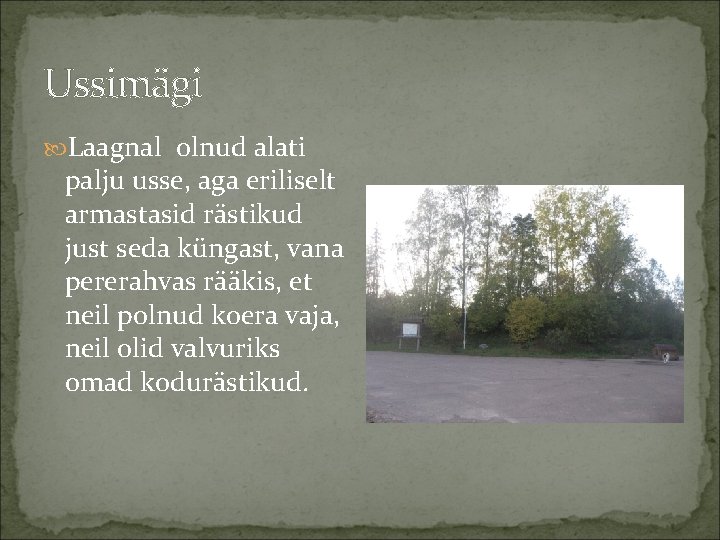 Ussimägi

Laagnal olnud alati palju usse, aga eriliselt armastasid rästikud just seda küngast, vana pererahvas rääkis, et neil polnud koera vaja, neil olid valvuriks omad kodurästikud.